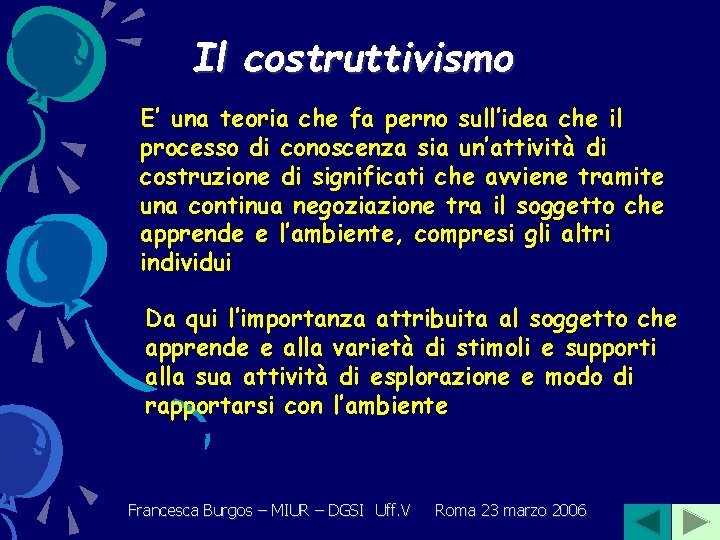 Il costruttivismo

E’ una teoria che fa perno sull’idea che il processo di conoscenza sia un’attività di costruzione di significati che avviene tramite una continua negoziazione tra il soggetto che apprende e l’ambiente, compresi gli altri individui

Da qui l’importanza attribuita al soggetto che apprende e alla varietà di stimoli e supporti alla sua attività di esplorazione e modo di rapportarsi con l’ambiente

Francesca Burgos – MIUR – DGSI Uff.V Roma 23 marzo 2006